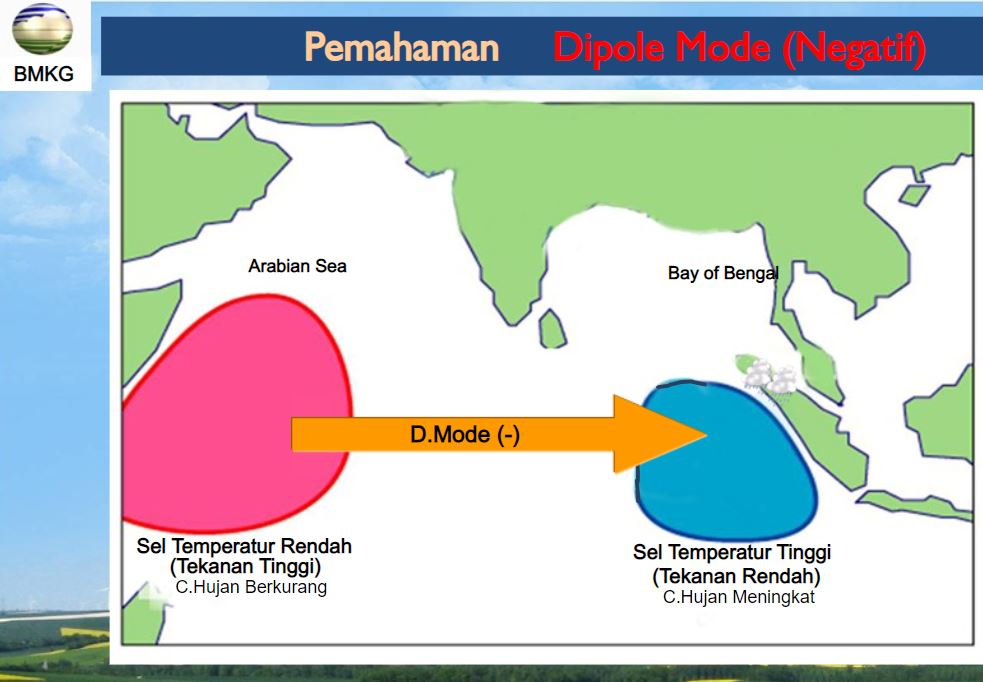 BMKG

Pemahaman Dipole Mode (Negatif)

Arabian Sea

Bay of Bengal

D.Mode (-)

Sel Temperatur Rendah (Tekanan Tinggi)
C.Hujan Berkurang

Sel Temperatur Tinggi (Tekanan Rendah)
C.Hujan Meningkat